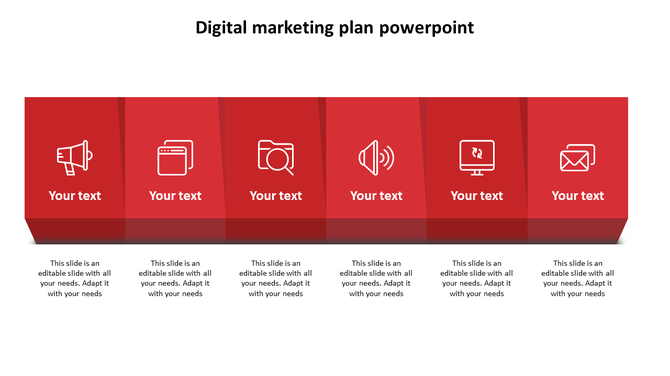 Digital marketing plan powerpoint

Your text

This slide is an editable slide with all your needs. Adapt it with your needs

Your text

This slide is an editable slide with all your needs. Adapt it with your needs

Your text

This slide is an editable slide with all your needs. Adapt it with your needs

Your text

This slide is an editable slide with all your needs. Adapt it with your needs

Your text

This slide is an editable slide with all your needs. Adapt it with your needs

Your text

This slide is an editable slide with all your needs. Adapt it with your needs